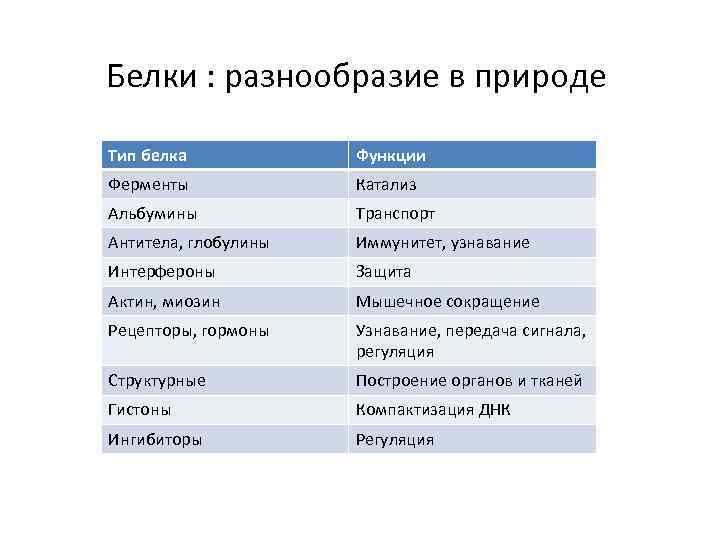 Белки : разнообразие в природе

| Тип белка | Функции |
|---|---|
| Ферменты | Катализ |
| Альбумины | Транспорт |
| Антитела, глобулины | Иммунитет, узнавание |
| Интерфероны | Защита |
| Актин, миозин | Мышечное сокращение |
| Рецепторы, гормоны | Узнавание, передача сигнала, регуляция |
| Структурные | Построение органов и тканей |
| Гистоны | Компактизация ДНК |
| Ингибиторы | Регуляция |